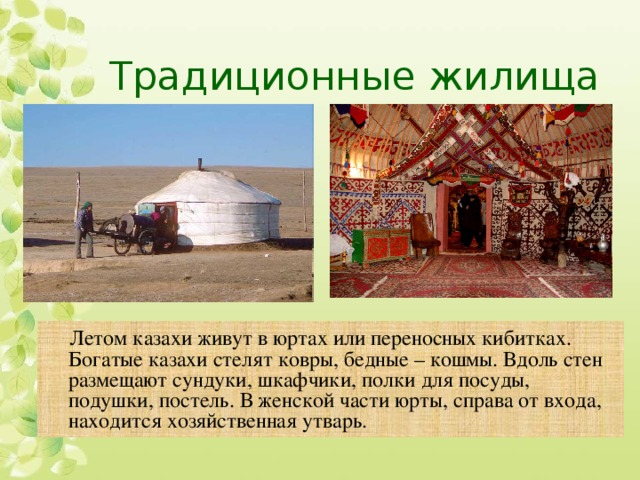 Традиционные жилища

Летом казахи живут в юртах или переносных кибитках. Богатые казахи стелят ковры, бедные – кошмы. Вдоль стен размещают сундуки, шкафчики, полки для посуды, подушки, постель. В женской части юрты, справа от входа, находится хозяйственная утварь.